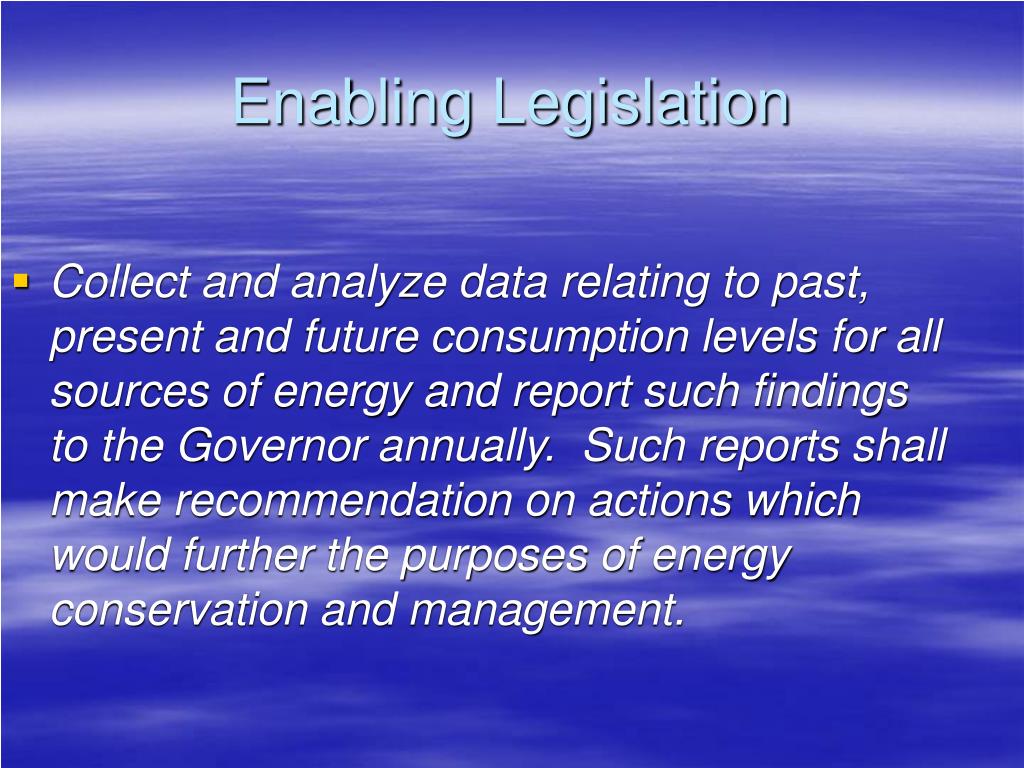 Enabling Legislation

▪ Collect and analyze data relating to past, present and future consumption levels for all sources of energy and report such findings to the Governor annually.  Such reports shall make recommendation on actions which would further the purposes of energy conservation and management.